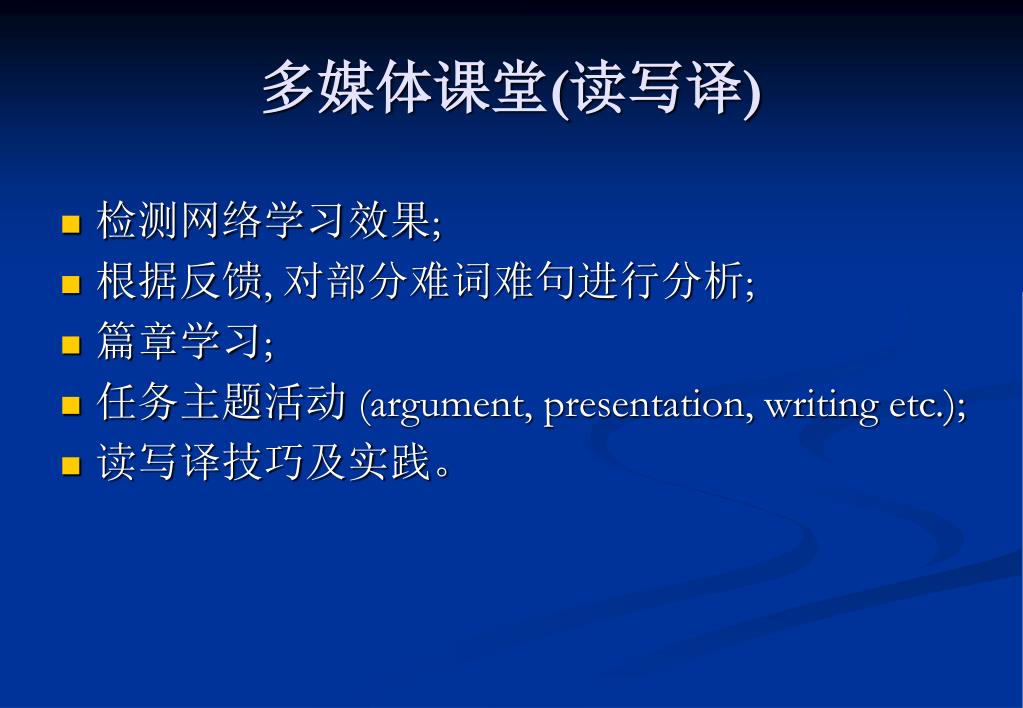 多媒体课堂(读写译)

检测网络学习效果;

根据反馈, 对部分难词难句进行分析;

篇章学习;

任务主题活动 (argument, presentation, writing etc.);

读写译技巧及实践。